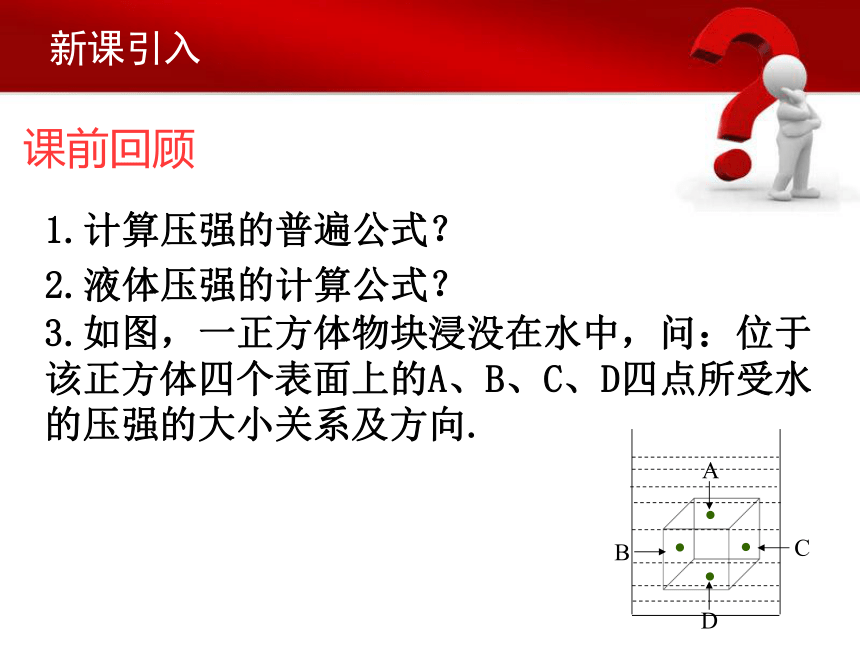 新课引入

课前回顾

1.计算压强的普遍公式？

2.液体压强的计算公式？

3.如图，一正方体物块浸没在水中，问：位于该正方体四个表面上的A、B、C、D四点所受水的压强的大小关系及方向.

A

B

C

D